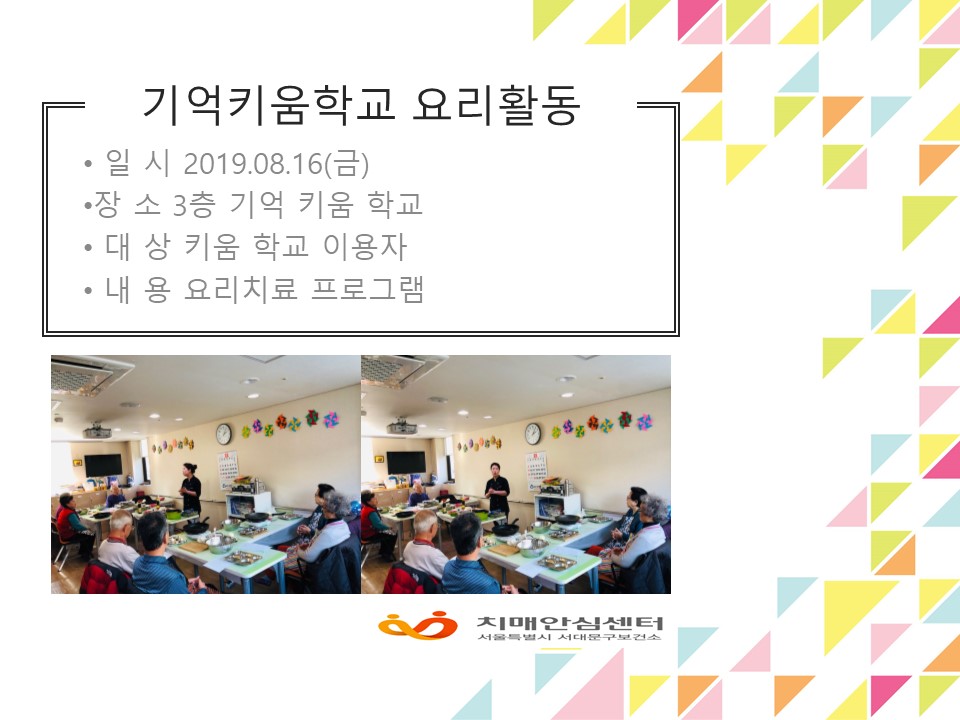 기억키움학교 요리활동

• 일 시 2019.08.16(금)
•장 소 3층 기억 키움 학교
• 대 상 키움 학교 이용자
• 내 용 요리치료 프로그램

치매안심센터
서울특별시 서대문구보건소